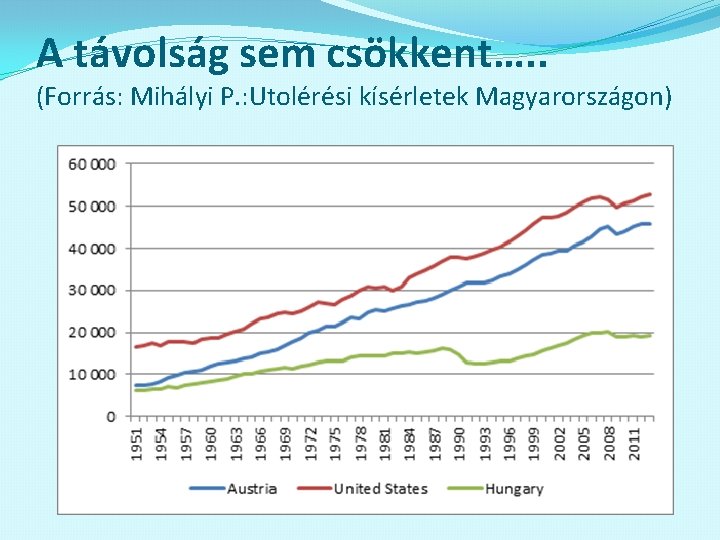 A távolság sem csökkent…..
(Forrás: Mihályi P.:Utolérési kísérletek Magyarországon)

60 000
50 000
40 000
30 000
20 000
10 000
0

1951
1954
1957
1960
1963
1966
1969
1972
1975
1978
1981
1984
1987
1990
1993
1996
1999
2002
2005
2008
2011

Austria
United States
Hungary